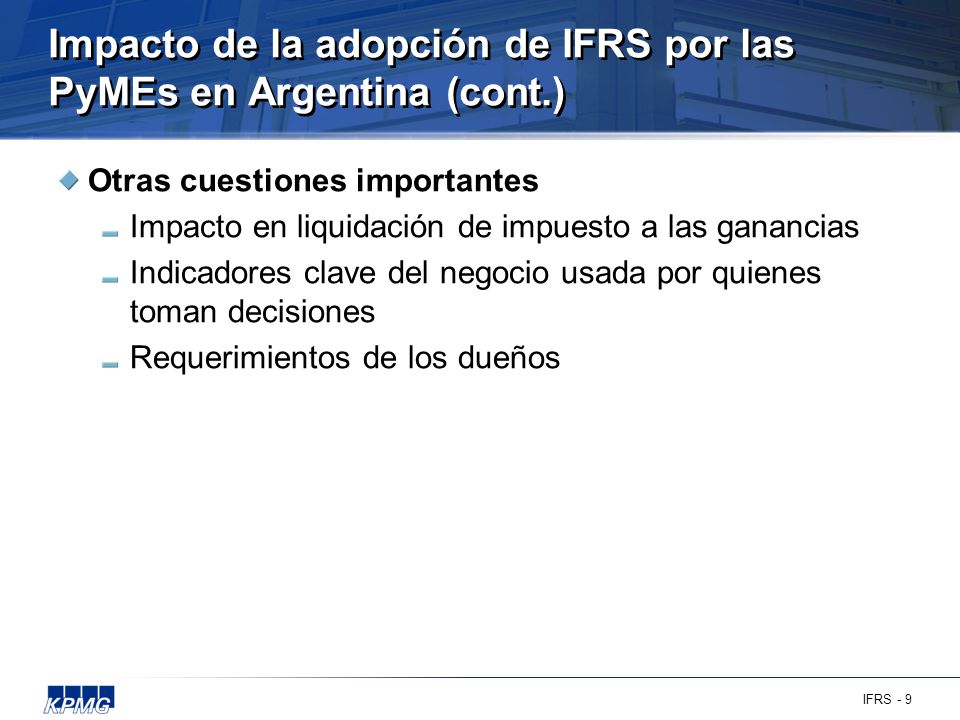 Impacto de la adopción de IFRS por las PyMEs en Argentina (cont.)

Otras cuestiones importantes

Impacto en liquidación de impuesto a las ganancias

Indicadores clave del negocio usada por quienes toman decisiones

Requerimientos de los dueños

KPMG

IFRS - 9